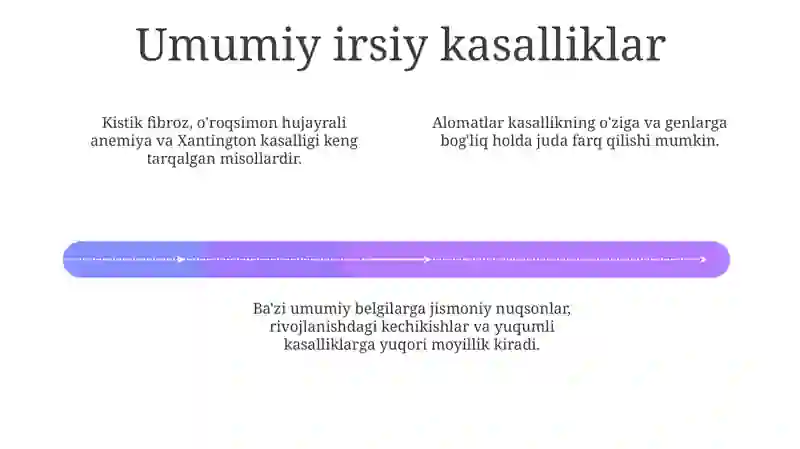 Umumiy irsiy kasalliklar

Kistik fibroz, o'roqsimon hujayrali anemiya va Xantington kasalligi keng tarqalgan misollardir.

Alomatlar kasallikning o'ziga va genlarga bog'liq holda juda farq qilishi mumkin.

Ba'zi umumiy belgilarga jismoniy nuqsonlar, rivojlanishdagi kechikishlar va yuqumli kasalliklarga yuqori moyillik kiradi.